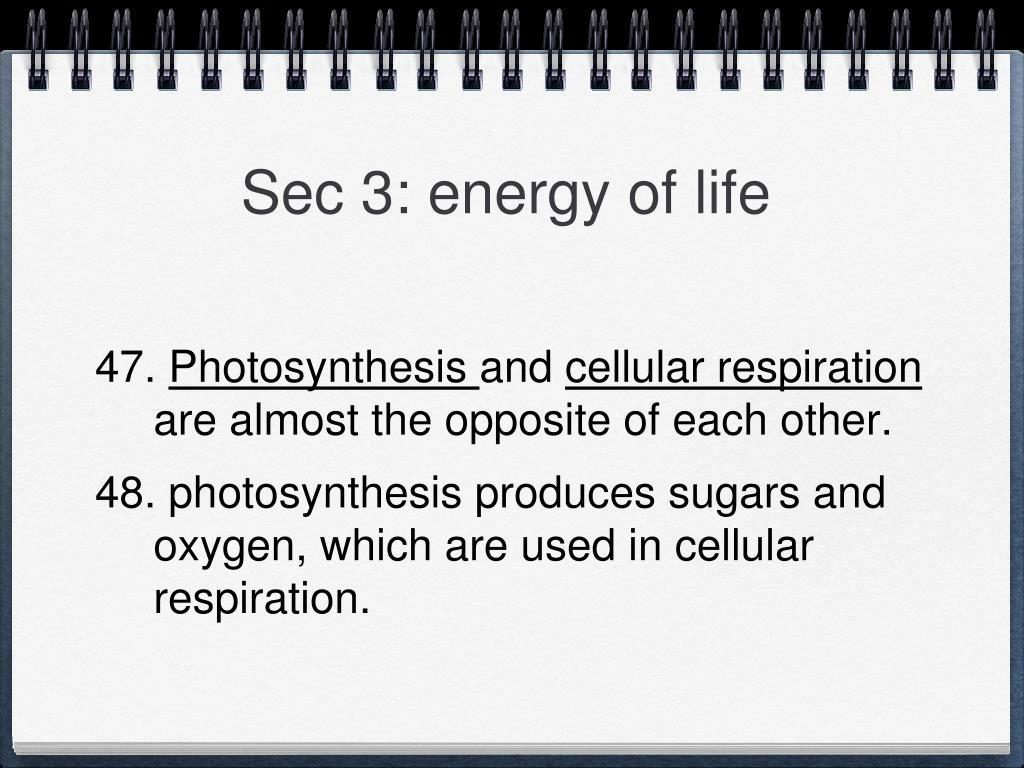 Sec 3: energy of life

47. Photosynthesis and cellular respiration are almost the opposite of each other.

48. photosynthesis produces sugars and oxygen, which are used in cellular respiration.